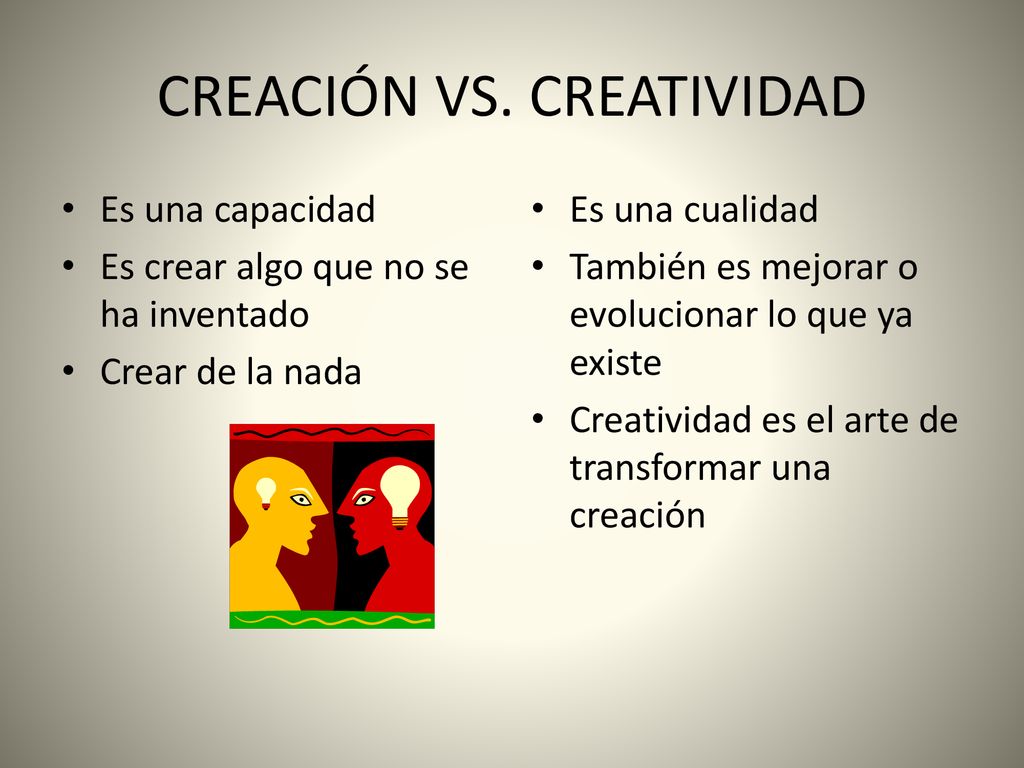 CREACIÓN VS. CREATIVIDAD

• Es una capacidad
• Es crear algo que no se ha inventado
• Crear de la nada

• Es una cualidad
• También es mejorar o evolucionar lo que ya existe
• Creatividad es el arte de transformar una creación